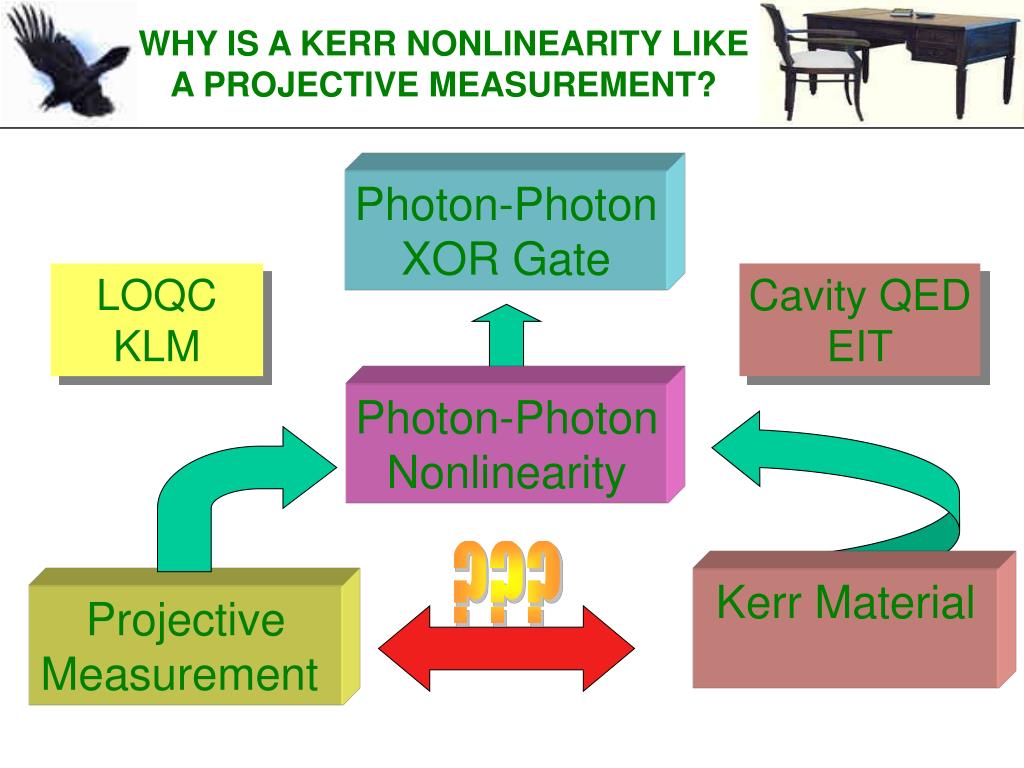 WHY IS A KERR NONLINEARITY LIKE A PROJECTIVE MEASUREMENT?

Photon-Photon XOR Gate

LOQC KLM

Cavity QED EIT

Photon-Photon Nonlinearity

???

Projective Measurement

Kerr Material